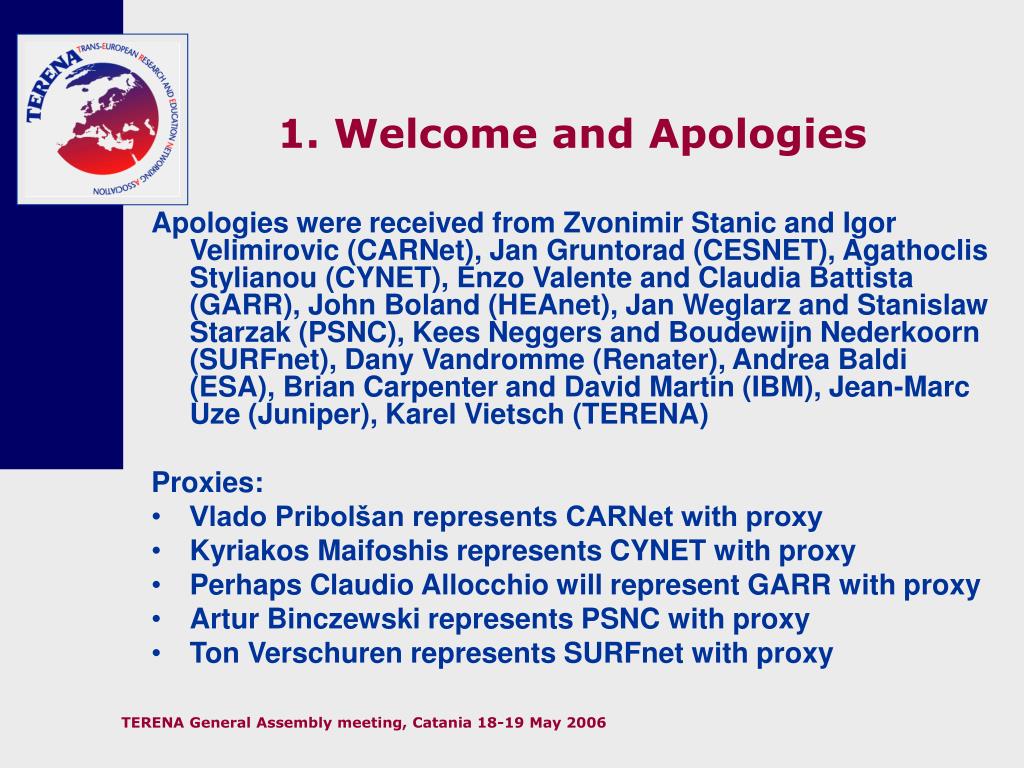 TERENA TRANS-EUROPEAN RESEARCH AND EDUCATION NETWORKING ASSOCIATION

1. Welcome and Apologies

Apologies were received from Zvonimir Stanic and Igor Velimirovic (CARNet), Jan Gruntorad (CESNET), Agathoclis Stylianou (CYNET), Enzo Valente and Claudia Battista (GARR), John Boland (HEAnet), Jan Weglarz and Stanislaw Starzak (PSNC), Kees Neggers and Boudewijn Nederkoorn (SURFnet), Dany Vandromme (Renater), Andrea Baldi (ESA), Brian Carpenter and David Martin (IBM), Jean-Marc Uze (Juniper), Karel Vietsch (TERENA)

Proxies:
• Vlado Pribolšan represents CARNet with proxy
• Kyriakos Maifoshis represents CYNET with proxy
• Perhaps Claudio Allocchio will represent GARR with proxy
• Artur Binczewski represents PSNC with proxy
• Ton Verschuren represents SURFnet with proxy

TERENA General Assembly meeting, Catania 18-19 May 2006